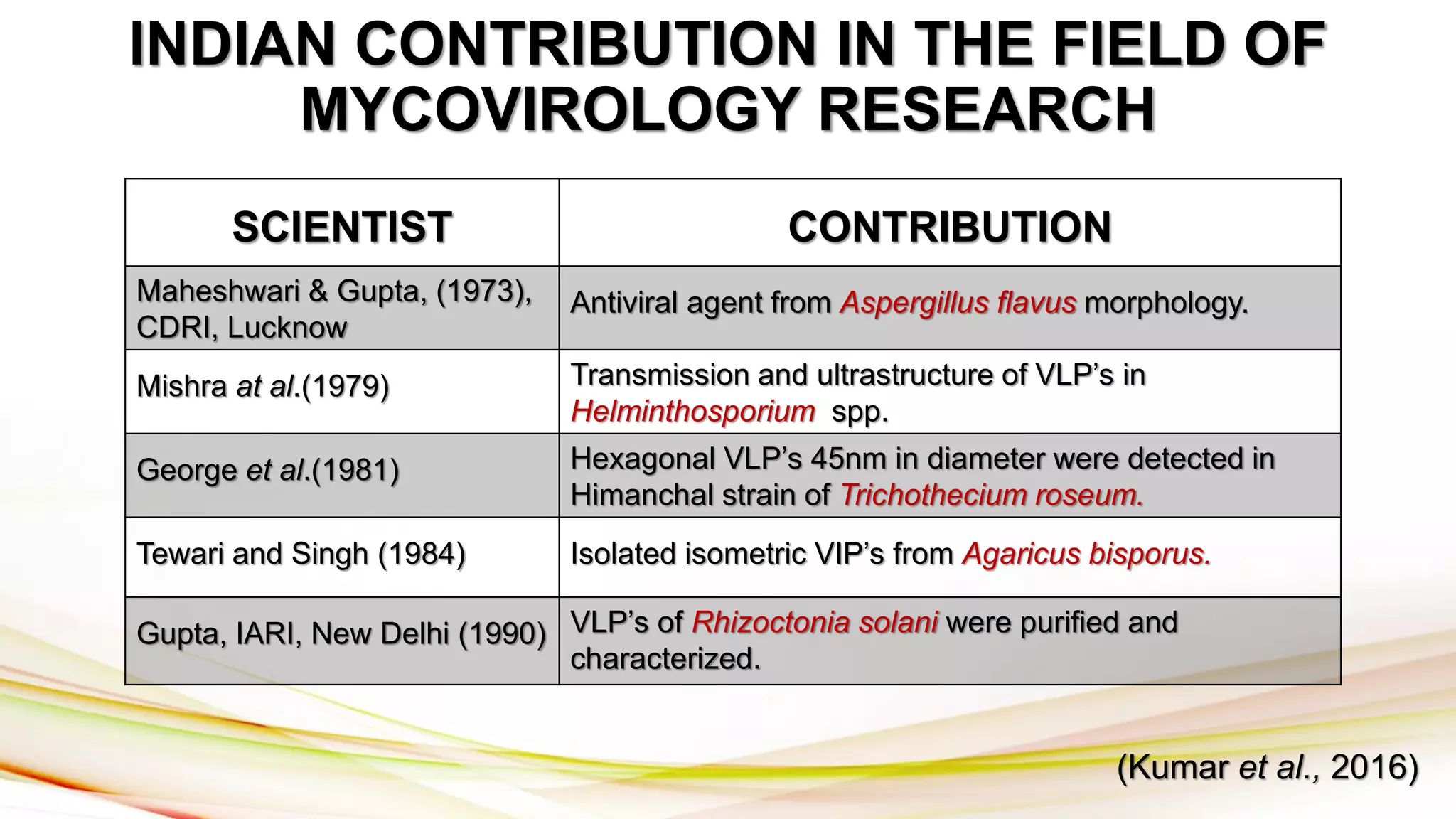 INDIAN CONTRIBUTION IN THE FIELD OF MYCOVIROLOGY RESEARCH

| SCIENTIST | CONTRIBUTION |
|---|---|
| Maheshwari & Gupta, (1973), CDRI, Lucknow | Antiviral agent from Aspergillus flavus morphology. |
| Mishra at al.(1979) | Transmission and ultrastructure of VLP's in Helminthosporium spp. |
| George et al.(1981) | Hexagonal VLP's 45nm in diameter were detected in Himanchal strain of Trichothecium roseum. |
| Tewari and Singh (1984) | Isolated isometric VIP's from Agaricus bisporus. |
| Gupta, IARI, New Delhi (1990) | VLP's of Rhizoctonia solani were purified and characterized. |

(Kumar et al., 2016)